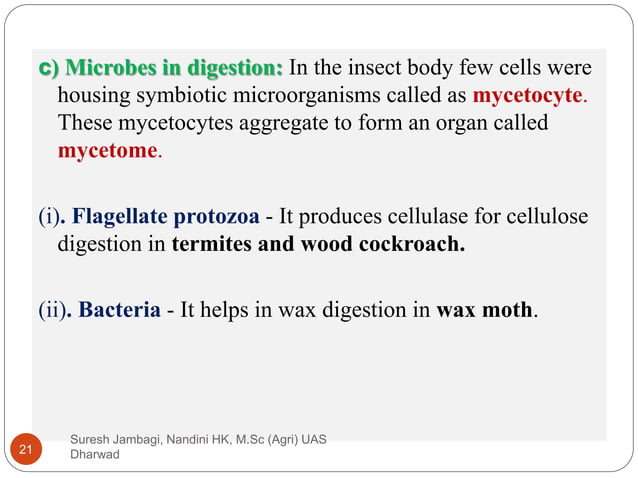 c) Microbes in digestion: In the insect body few cells were housing symbiotic microorganisms called as mycetocyte. These mycetocytes aggregate to form an organ called mycetome.

(i). Flagellate protozoa - It produces cellulase for cellulose digestion in termites and wood cockroach.

(ii). Bacteria - It helps in wax digestion in wax moth.

21

Suresh Jambagi, Nandini HK, M.Sc (Agri) UAS Dharwad